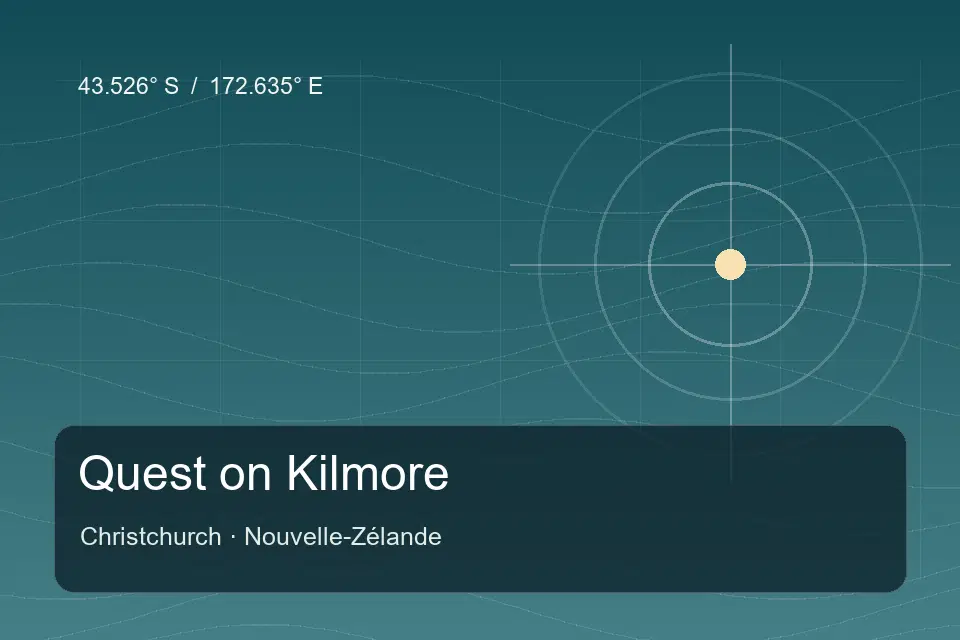 43.526° S / 172.635° E

Quest on Kilmore

Christchurch · Nouvelle-Zélande